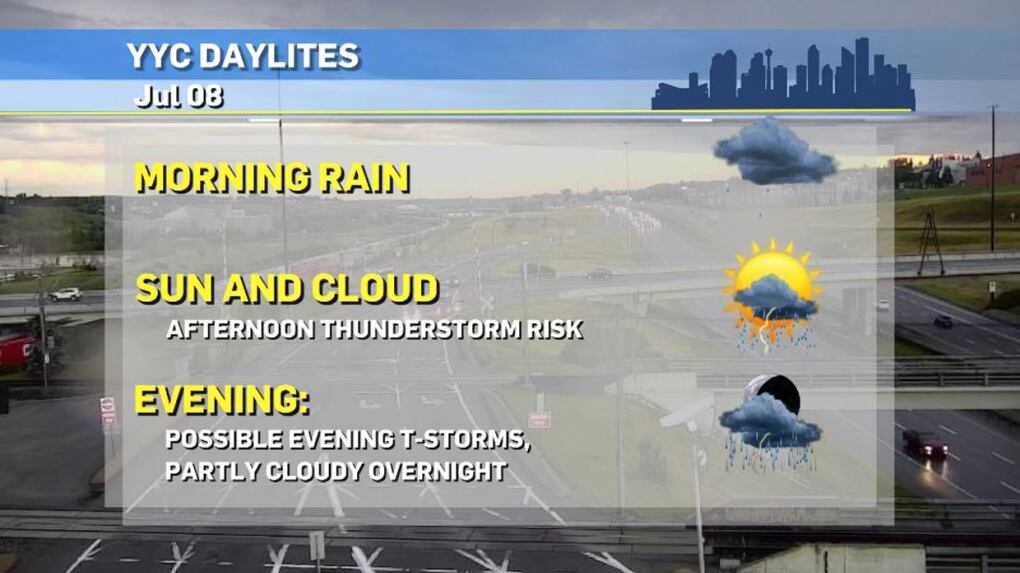 YYC DAYLITES
Jul 08

MORNING RAIN

SUN AND CLOUD
AFTERNOON THUNDERSTORM RISK

EVENING:
POSSIBLE EVENING T-STORMS, PARTLY CLOUDY OVERNIGHT